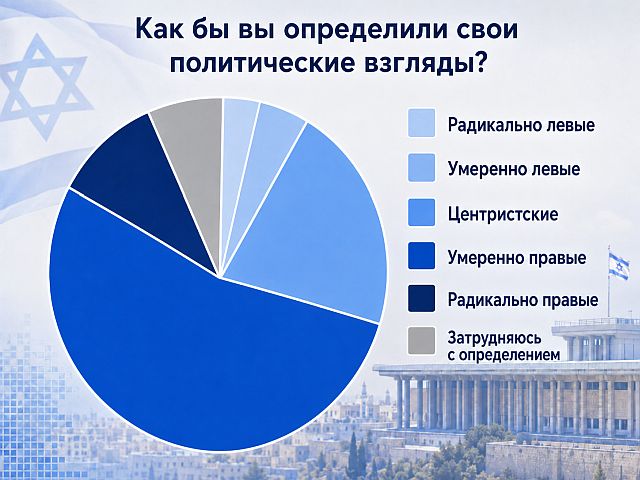 Как бы вы определили свои политические взгляды?

Радикально левые
Умеренно левые
Центристские
Умеренно правые
Радикально правые
Затрудняюсь с определением